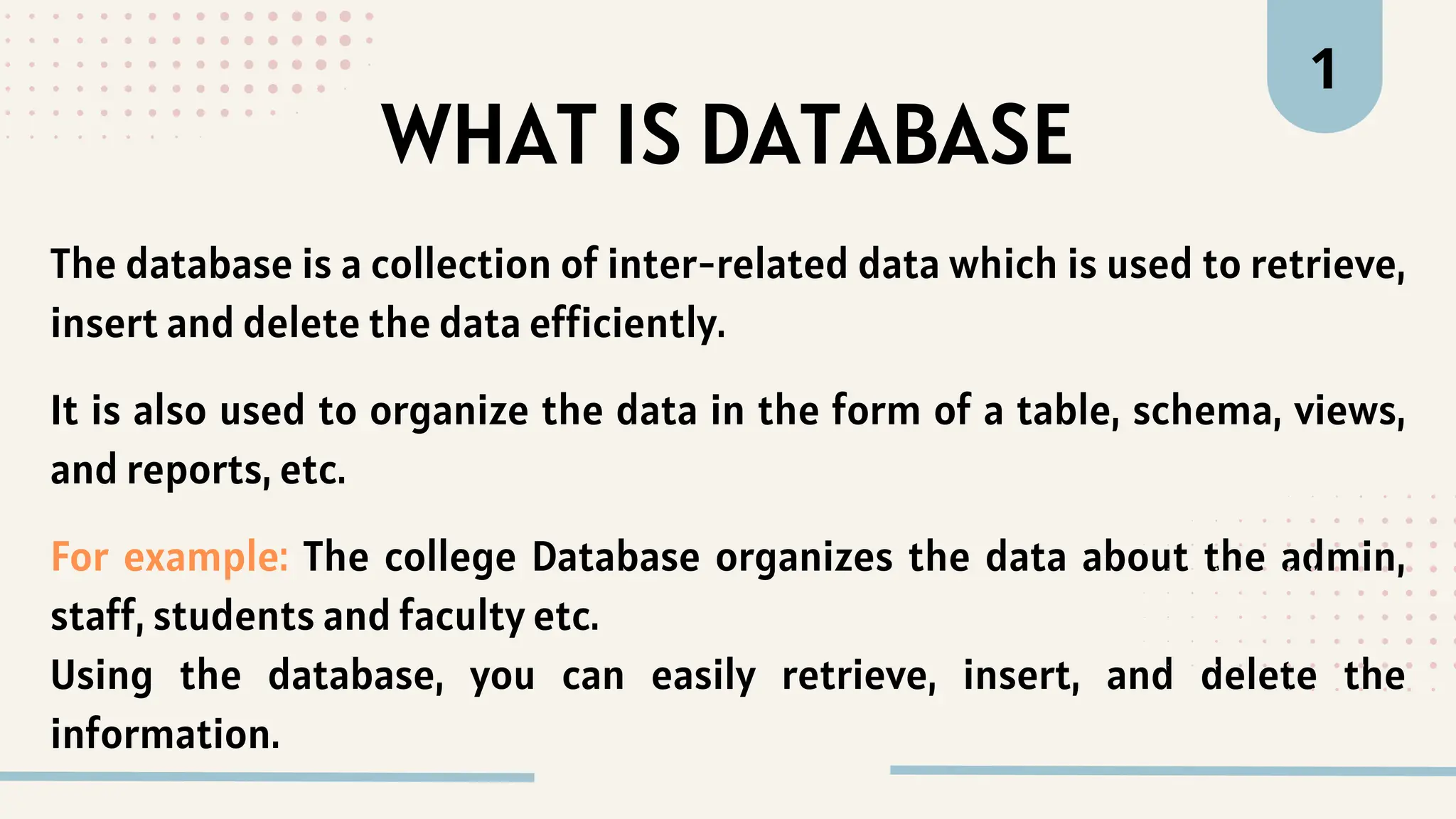 1

WHAT IS DATABASE

The database is a collection of inter-related data which is used to retrieve, insert and delete the data efficiently.

It is also used to organize the data in the form of a table, schema, views, and reports, etc.

For example: The college Database organizes the data about the admin, staff, students and faculty etc.
Using the database, you can easily retrieve, insert, and delete the information.